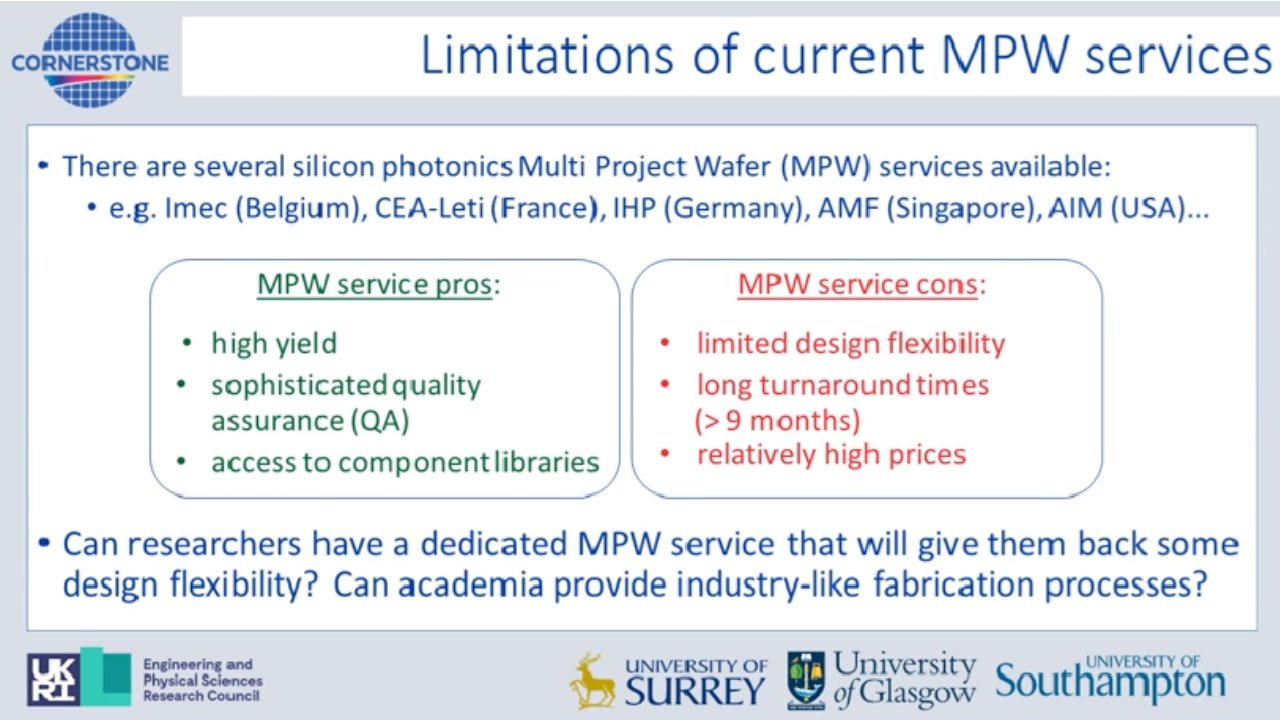 CORNERSTONE

Limitations of current MPW services

• There are several silicon photonics Multi Project Wafer (MPW) services available:
 • e.g. Imec (Belgium), CEA-Leti (France), IHP (Germany), AMF (Singapore), AIM (USA)...

MPW service pros:
• high yield
• sophisticated quality assurance (QA)
• access to component libraries

MPW service cons:
• limited design flexibility
• long turnaround times (> 9 months)
• relatively high prices

• Can researchers have a dedicated MPW service that will give them back some design flexibility? Can academia provide industry-like fabrication processes?

UKRI Engineering and Physical Sciences Research Council

UNIVERSITY OF SURREY

University of Glasgow

UNIVERSITY OF Southampton